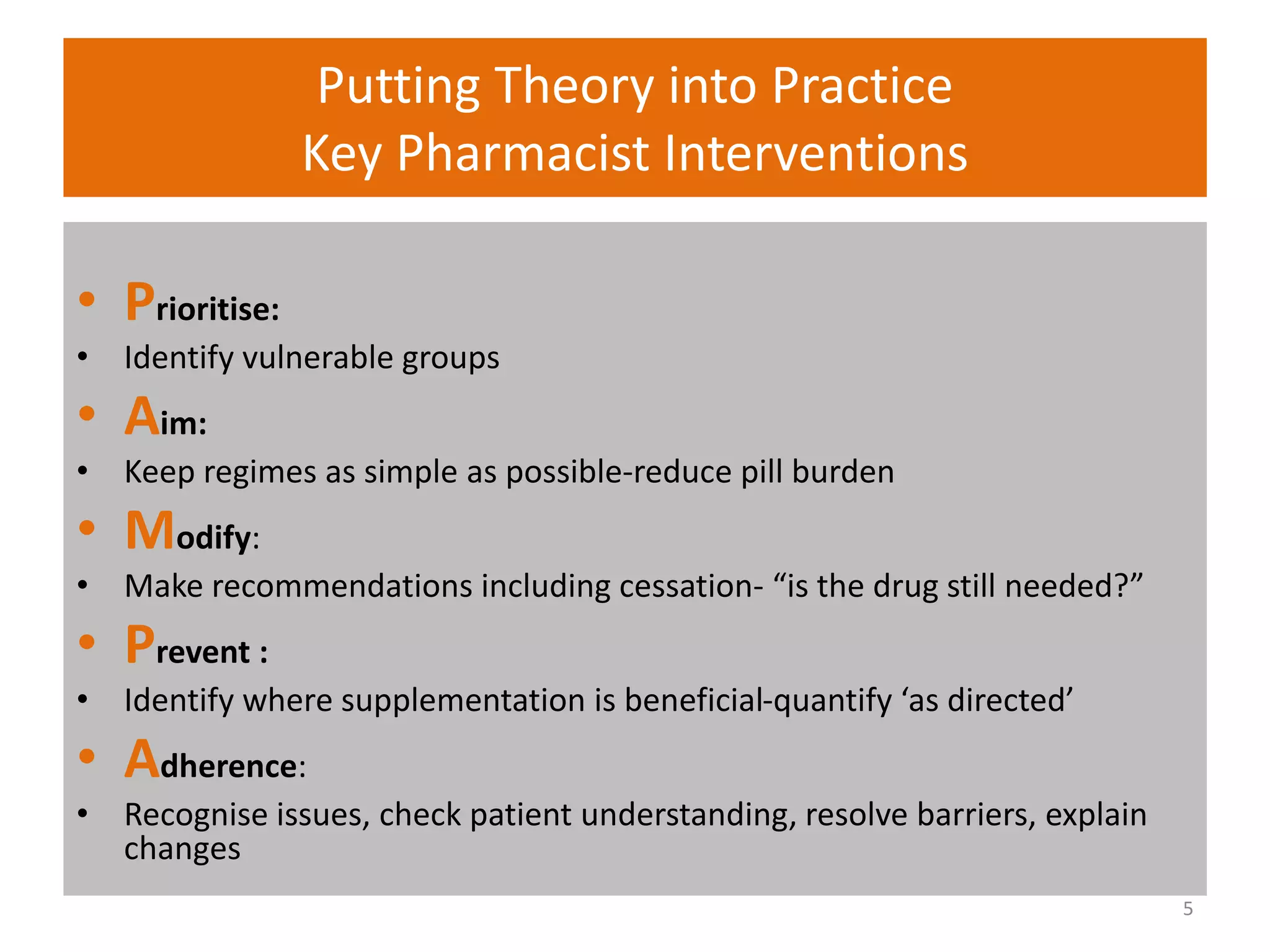 Putting Theory into Practice
Key Pharmacist Interventions

• Prioritise:
• Identify vulnerable groups
• Aim:
• Keep regimes as simple as possible-reduce pill burden
• Modify:
• Make recommendations including cessation- “is the drug still needed?”
• Prevent :
• Identify where supplementation is beneficial-quantify ‘as directed’
• Adherence:
• Recognise issues, check patient understanding, resolve barriers, explain changes

5